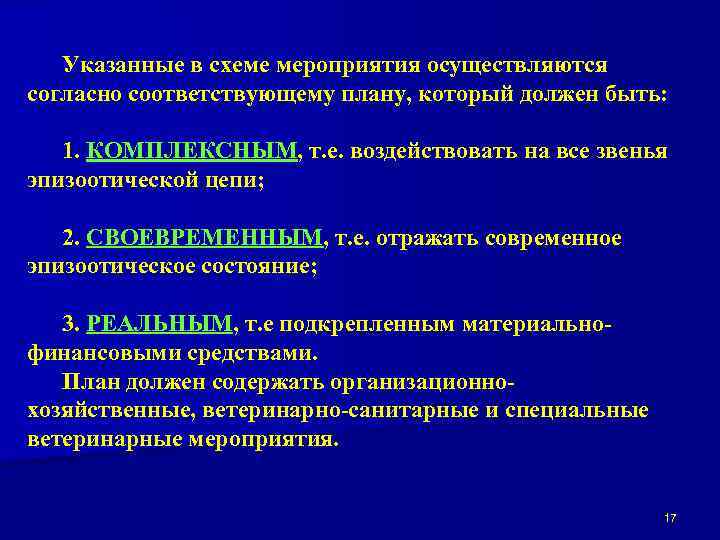 Указанные в схеме мероприятия осуществляются согласно соответствующему плану, который должен быть:

1. КОМПЛЕКСНЫМ, т.е. воздействовать на все звенья эпизоотической цепи;

2. СВОЕВРЕМЕННЫМ, т.е. отражать современное эпизоотическое состояние;

3. РЕАЛЬНЫМ, т.е подкрепленным материально-финансовыми средствами.

План должен содержать организационно-хозяйственные, ветеринарно-санитарные и специальные ветеринарные мероприятия.

17